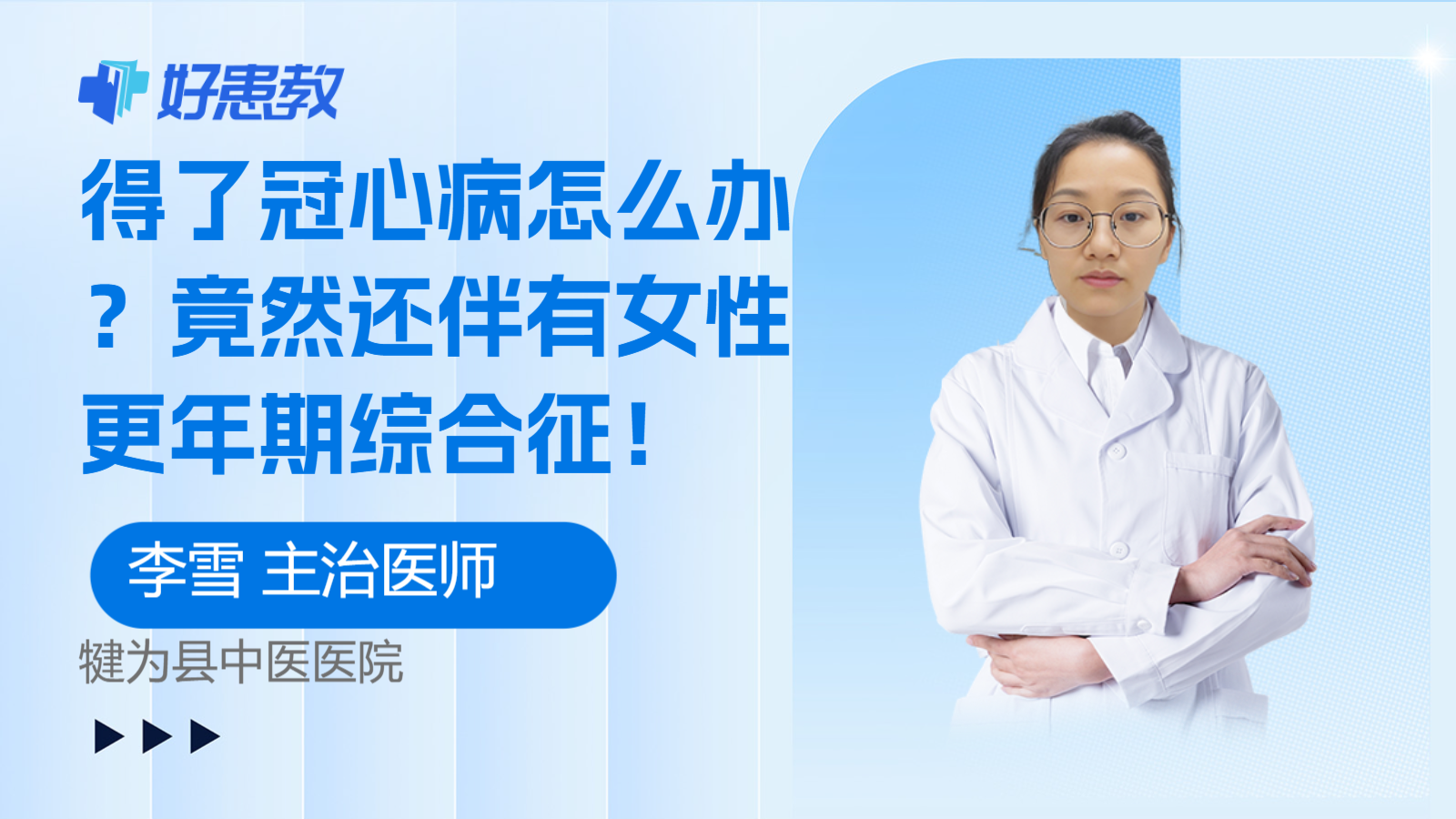 好患教

得了冠心病怎么办？竟然还伴有女性更年期综合征！

李雪 主治医师

犍为县中医医院